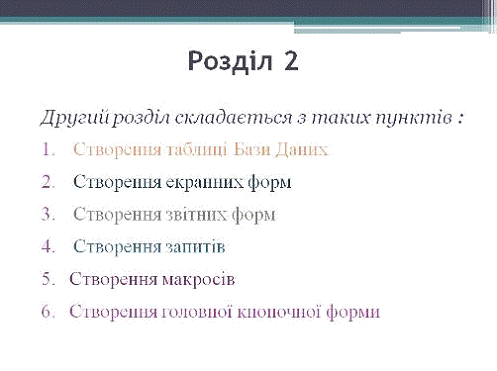 Розділ 2

Другий розділ складається з таких пунктів :

1. Створення таблиці Бази Даних
2. Створення екранних форм
3. Створення звітних форм
4. Створення запитів
5. Створення макросів
6. Створення головної кнопочної форми